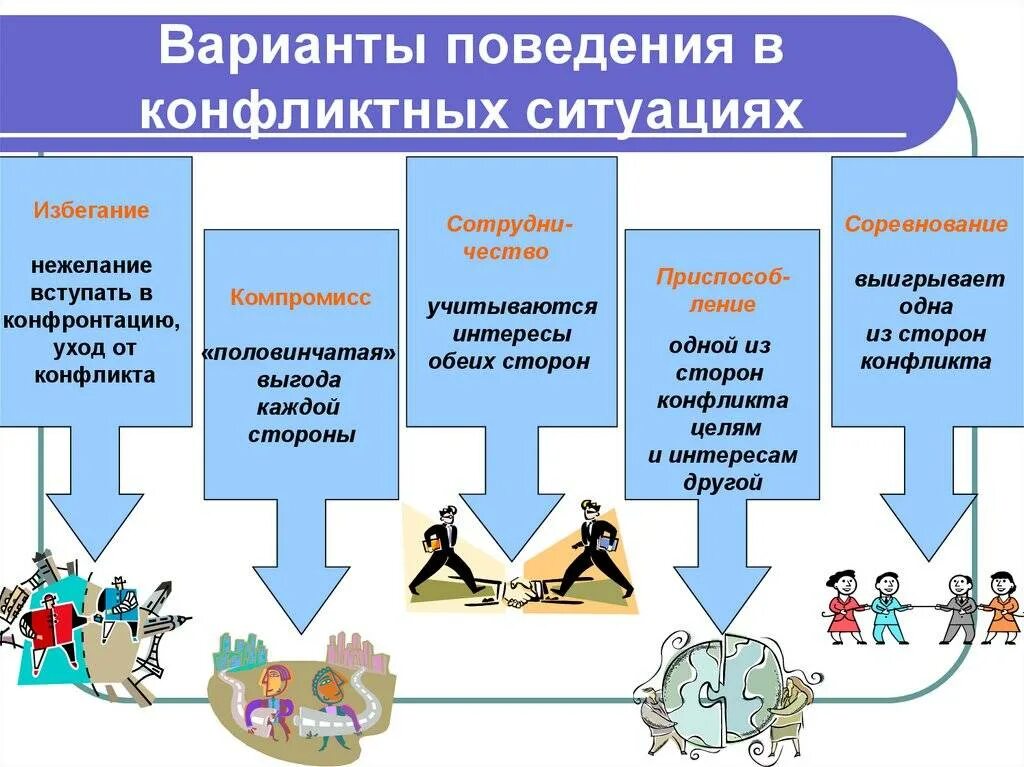 Варианты поведения в конфликтных ситуациях

Избегание

нежелание вступать в конфронтацию, уход от конфликта

Компромисс

«половинчатая» выгода каждой стороны

Сотрудничество

учитываются интересы обеих сторон

Приспособление

одной из сторон конфликта целям и интересам другой

Соревнование

выигрывает одна из сторон конфликта